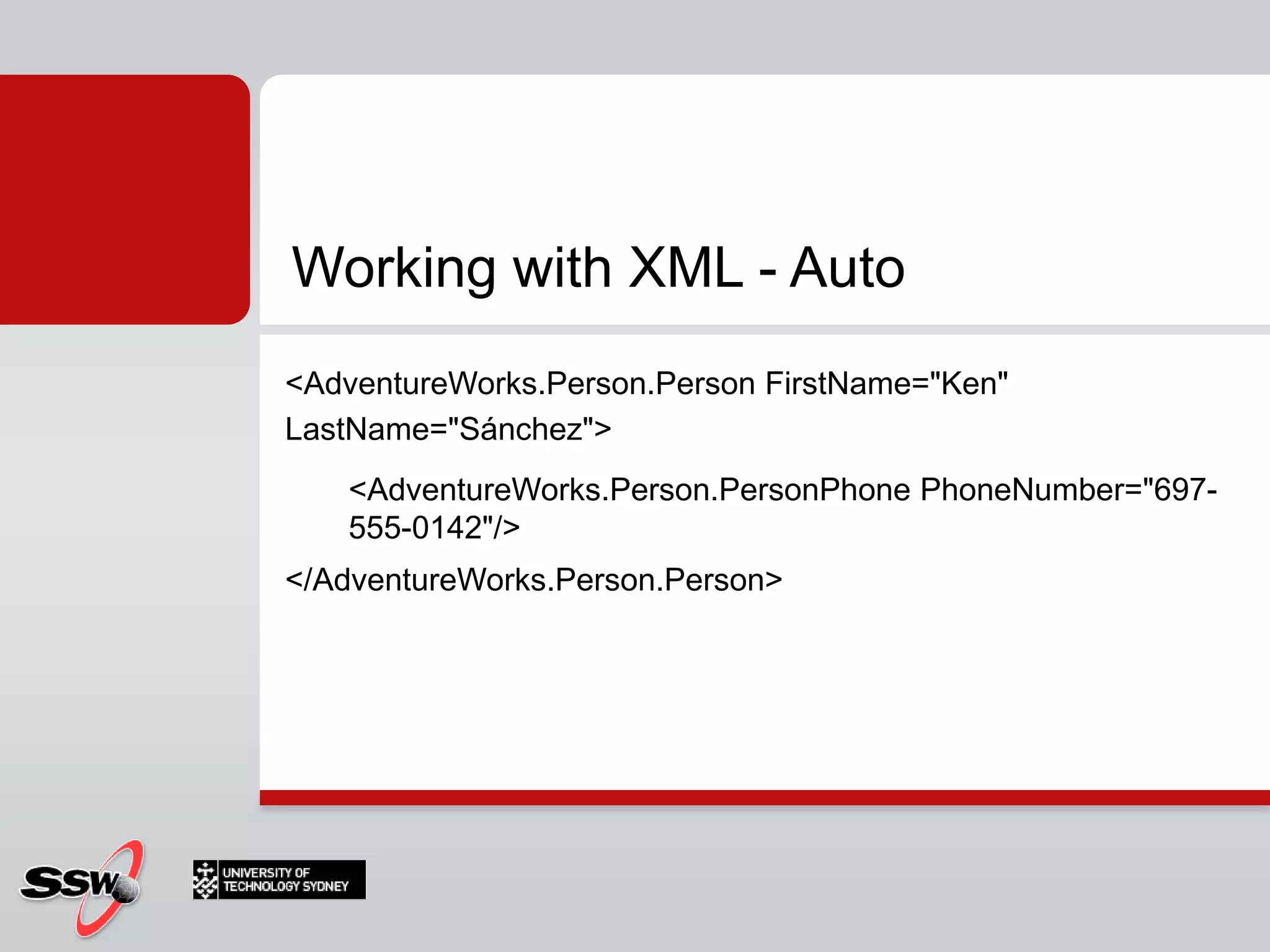 Working with XML - Auto

<AdventureWorks.Person.Person FirstName="Ken" LastName="Sánchez">

<AdventureWorks.Person.PersonPhone PhoneNumber="697-555-0142"/>

</AdventureWorks.Person.Person>

SSW

UNIVERSITY OF TECHNOLOGY SYDNEY